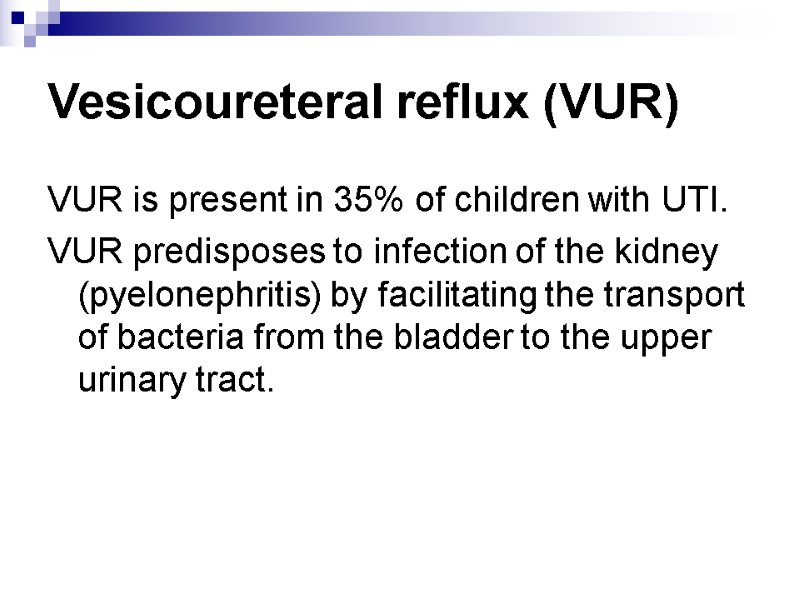 Vesicoureteral reflux (VUR)

VUR is present in 35% of children with UTI.

VUR predisposes to infection of the kidney (pyelonephritis) by facilitating the transport of bacteria from the bladder to the upper urinary tract.